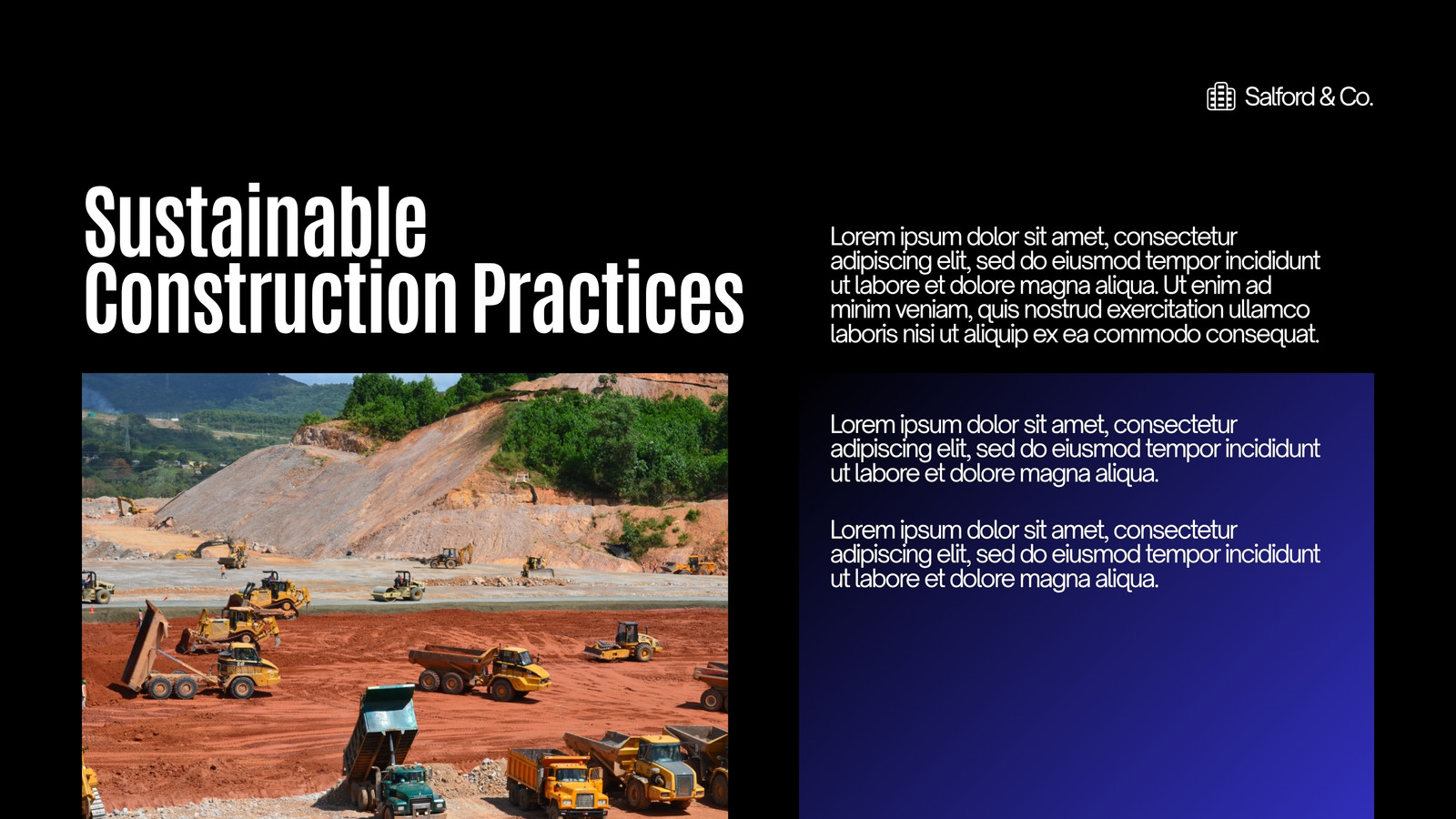 Salford & Co.

Sustainable Construction Practices

Lorem ipsum dolor sit amet, consectetur adipiscing elit, sed do eiusmod tempor incididunt ut labore et dolore magna aliqua. Ut enim ad minim veniam, quis nostrud exercitation ullamco laboris nisi ut aliquip ex ea commodo consequat.

Lorem ipsum dolor sit amet, consectetur adipiscing elit, sed do eiusmod tempor incididunt ut labore et dolore magna aliqua.

Lorem ipsum dolor sit amet, consectetur adipiscing elit, sed do eiusmod tempor incididunt ut labore et dolore magna aliqua.